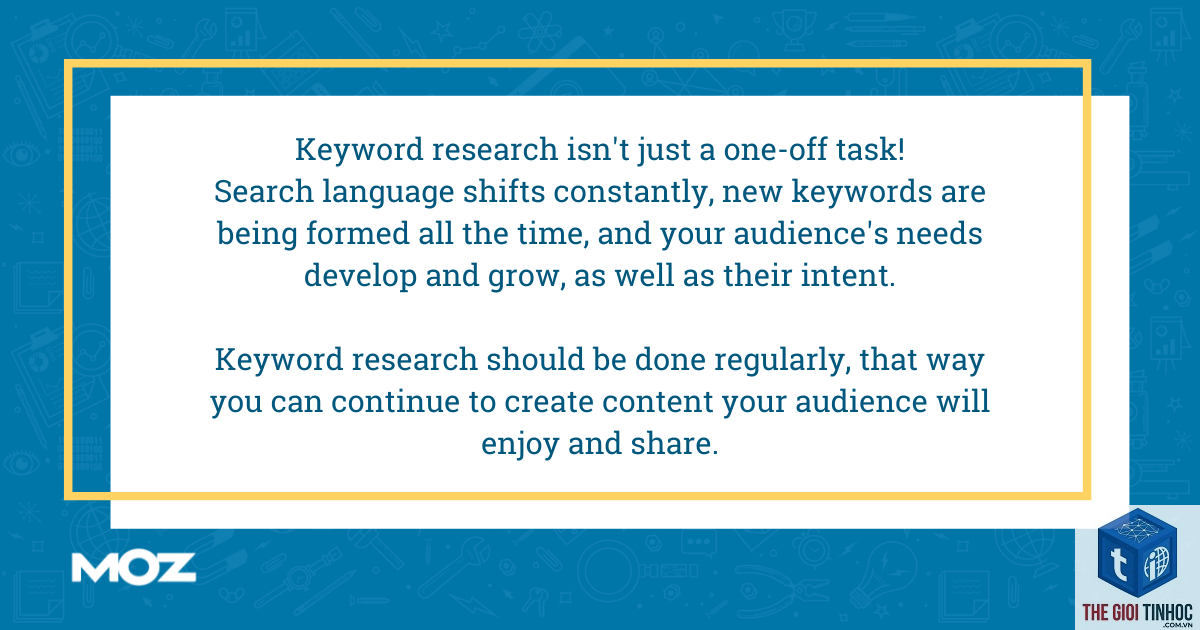 Keyword research isn't just a one-off task! Search language shifts constantly, new keywords are being formed all the time, and your audience's needs develop and grow, as well as their intent.

Keyword research should be done regularly, that way you can continue to create content your audience will enjoy and share.

MOZ

THE GIOI TINHOC .COM.VN